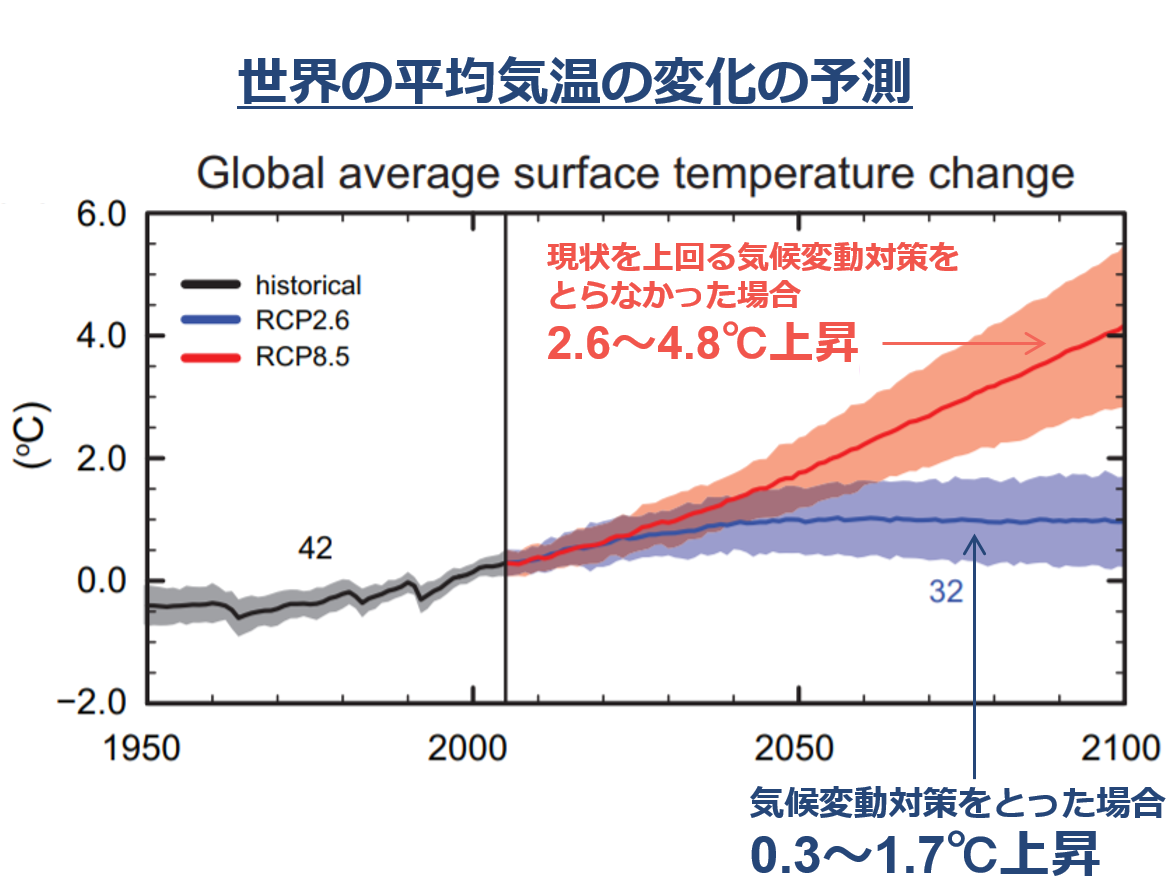 世界の平均気温の変化の予測

Global average surface temperature change

6.0
4.0
2.0
0.0
−2.0

(°C)

historical
RCP2.6
RCP8.5

現状を上回る気候変動対策をとらなかった場合
2.6～4.8℃上昇

42

32

1950
2000
2050
2100

気候変動対策をとった場合
0.3～1.7℃上昇